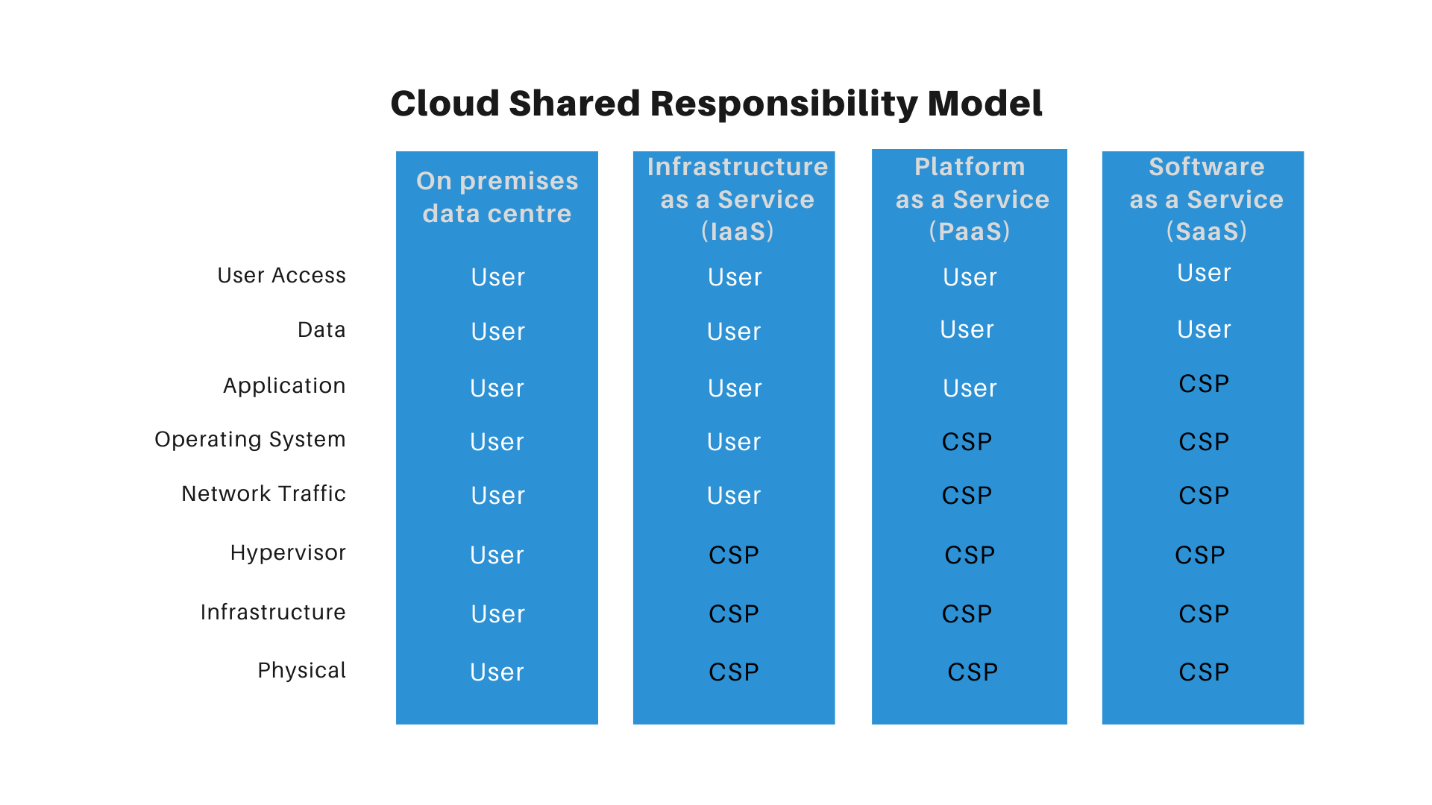 Cloud Shared Responsibility Model

| | On premises data centre | Infrastructure as a Service (IaaS) | Platform as a Service (PaaS) | Software as a Service (SaaS) |
|---|---|---|---|---|
| User Access | User | User | User | User |
| Data | User | User | User | User |
| Application | User | User | User | CSP |
| Operating System | User | User | CSP | CSP |
| Network Traffic | User | User | CSP | CSP |
| Hypervisor | User | CSP | CSP | CSP |
| Infrastructure | User | CSP | CSP | CSP |
| Physical | User | CSP | CSP | CSP |